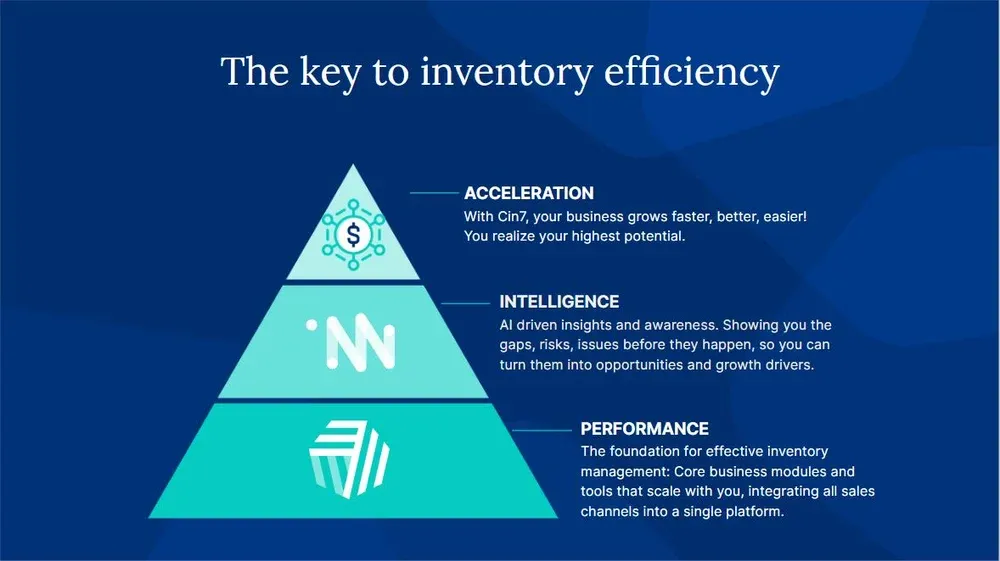 The key to inventory efficiency

ACCELERATION
With Cin7, your business grows faster, better, easier! You realize your highest potential.

INTELLIGENCE
AI driven insights and awareness. Showing you the gaps, risks, issues before they happen, so you can turn them into opportunities and growth drivers.

PERFORMANCE
The foundation for effective inventory management: Core business modules and tools that scale with you, integrating all sales channels into a single platform.